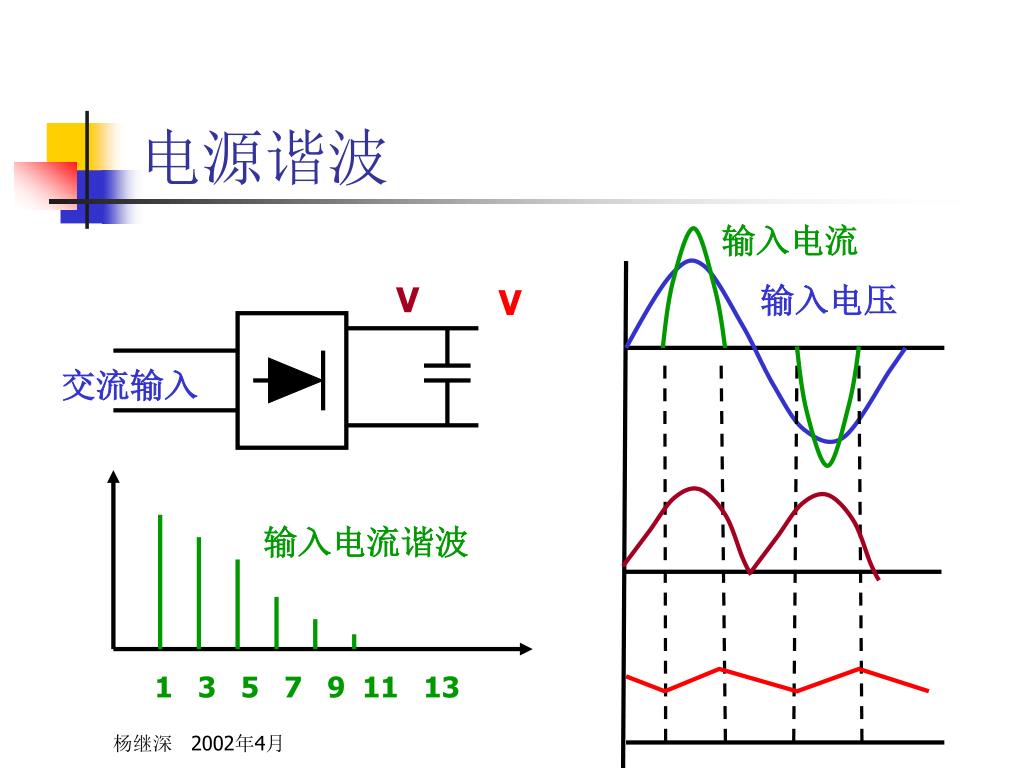 电源谐波

输入电流

输入电压

V V

交流输入

输入电流谐波

1 3 5 7 9 11 13

杨继深 2002年4月